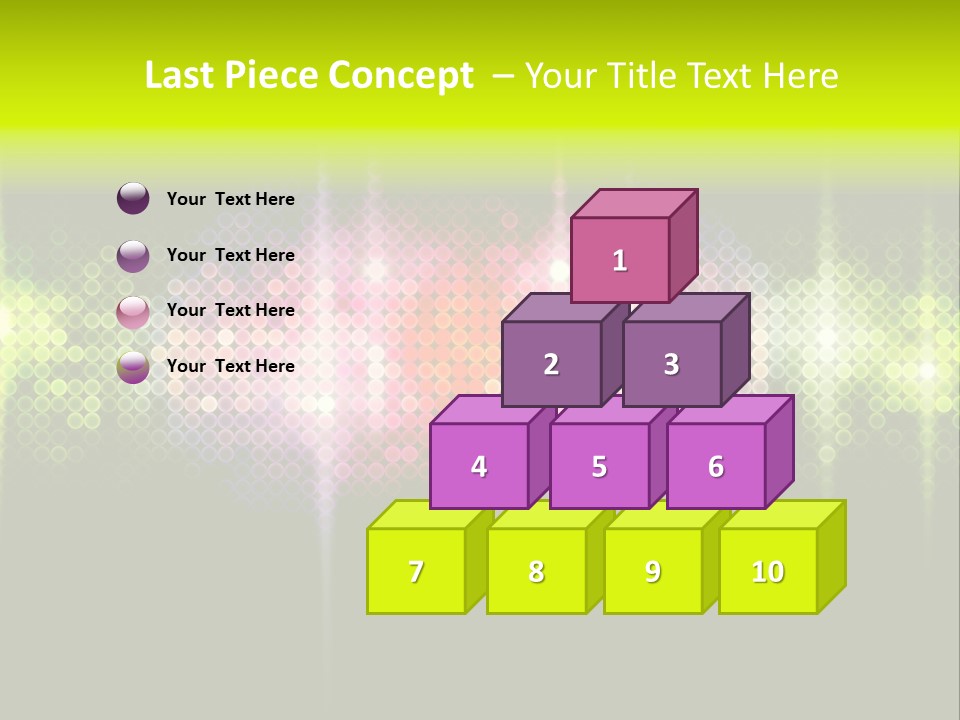 Last Piece Concept – Your Title Text Here

Your Text Here

Your Text Here

Your Text Here

Your Text Here

1

2

3

4

5

6

7

8

9

10